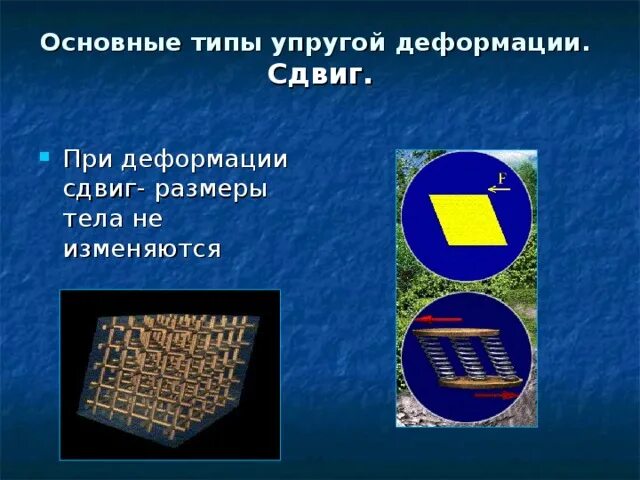 Основные типы упругой деформации. Сдвиг.

При деформации сдвиг- размеры тела не изменяются

F